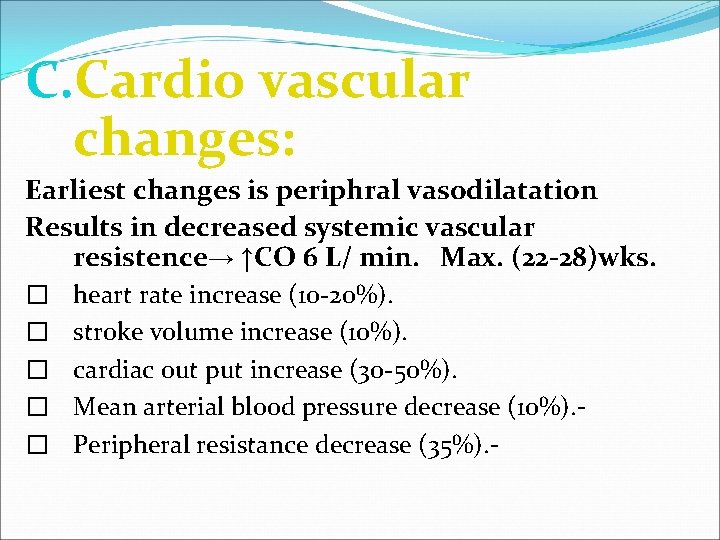 C.Cardio vascular changes:

Earliest changes is periphral vasodilatation

Results in decreased systemic vascular resistence→ ↑CO 6 L/ min. Max. (22-28)wks.

☐ heart rate increase (10-20%).

☐ stroke volume increase (10%).

☐ cardiac out put increase (30-50%).

☐ Mean arterial blood pressure decrease (10%).-

☐ Peripheral resistance decrease (35%).-